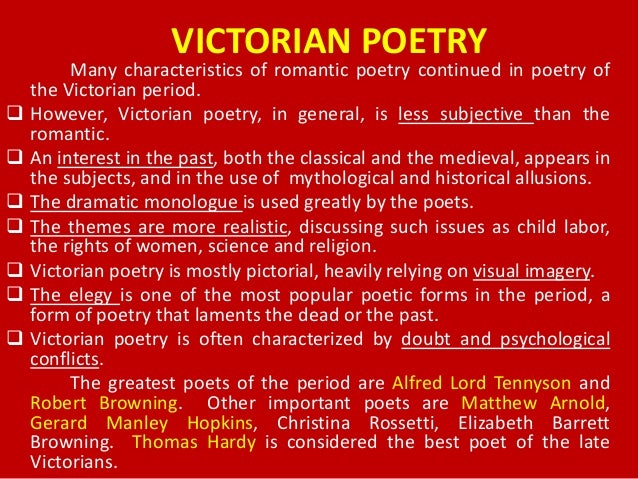 VICTORIAN POETRY

Many characteristics of romantic poetry continued in poetry of the Victorian period.

❑ However, Victorian poetry, in general, is less subjective than the romantic.

❑ An interest in the past, both the classical and the medieval, appears in the subjects, and in the use of mythological and historical allusions.

❑ The dramatic monologue is used greatly by the poets.

❑ The themes are more realistic, discussing such issues as child labor, the rights of women, science and religion.

❑ Victorian poetry is mostly pictorial, heavily relying on visual imagery.

❑ The elegy is one of the most popular poetic forms in the period, a form of poetry that laments the dead or the past.

❑ Victorian poetry is often characterized by doubt and psychological conflicts.

The greatest poets of the period are Alfred Lord Tennyson and Robert Browning. Other important poets are Matthew Arnold, Gerard Manley Hopkins, Christina Rossetti, Elizabeth Barrett Browning. Thomas Hardy is considered the best poet of the late Victorians.